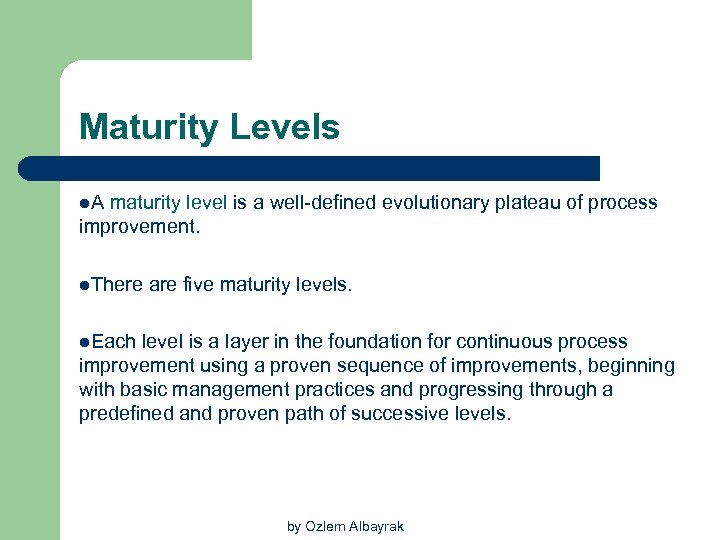 Maturity Levels

●A maturity level is a well-defined evolutionary plateau of process improvement.

●There are five maturity levels.

●Each level is a layer in the foundation for continuous process improvement using a proven sequence of improvements, beginning with basic management practices and progressing through a predefined and proven path of successive levels.

by Ozlem Albayrak